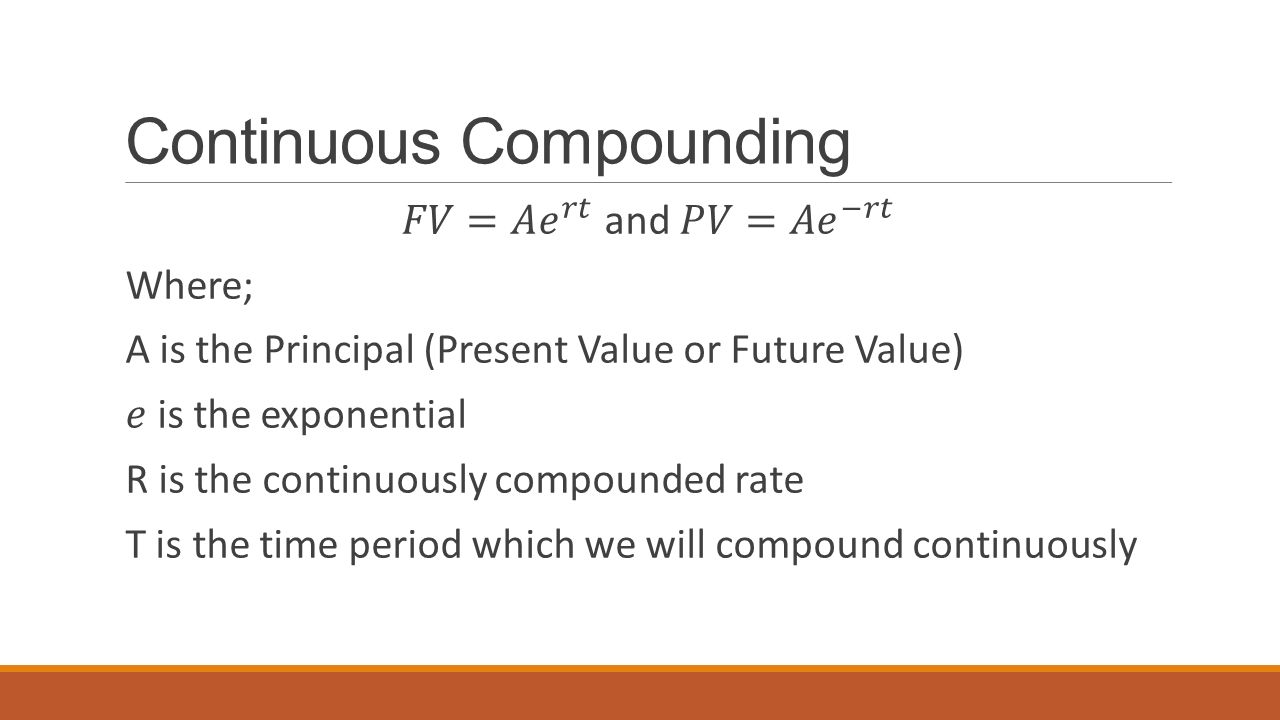 Continuous Compounding

$FV = Ae^{rt}$ and $PV = Ae^{-rt}$

Where;

A is the Principal (Present Value or Future Value)

$e$ is the exponential

R is the continuously compounded rate

T is the time period which we will compound continuously